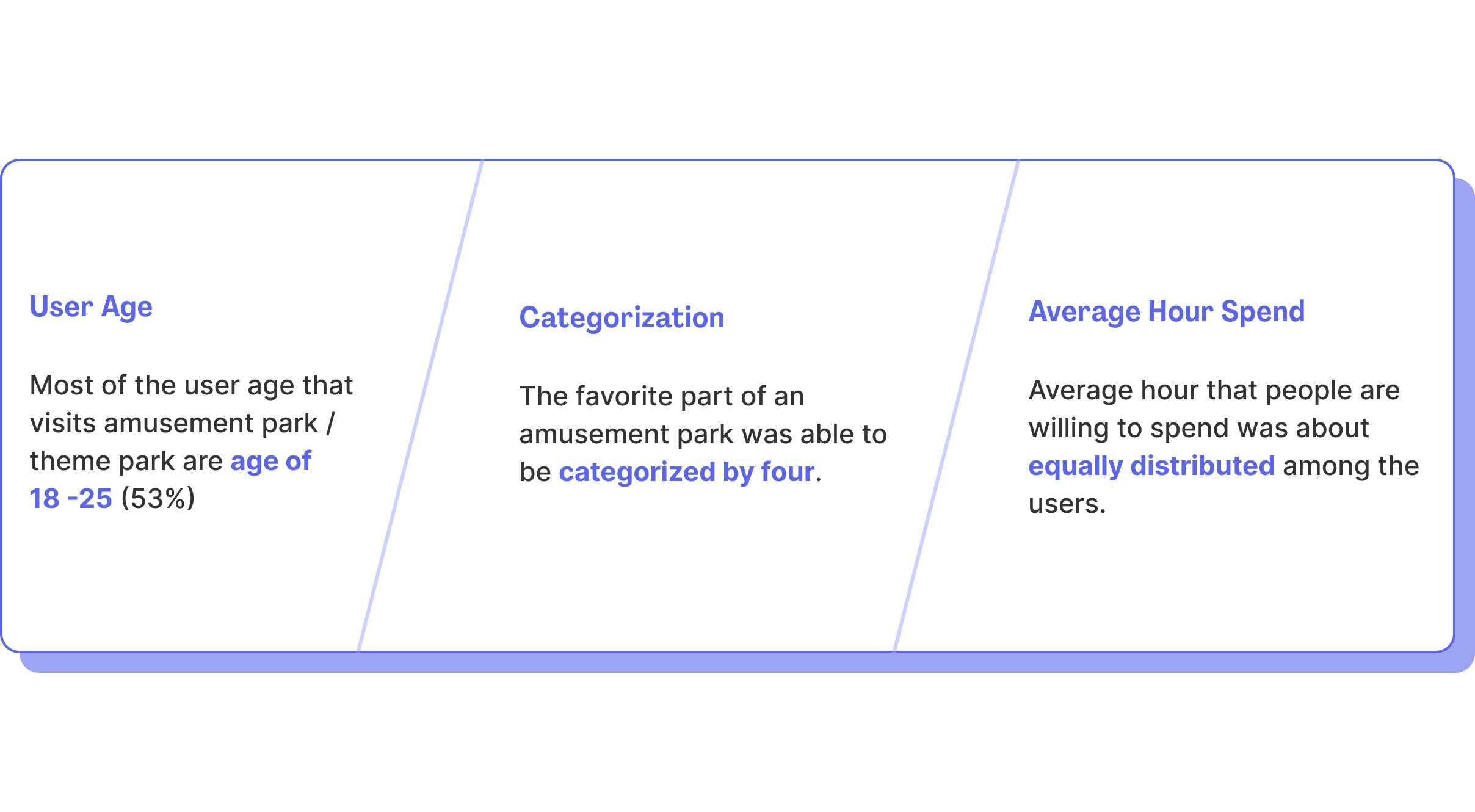 User Age

Most of the user age that visits amusement park / theme park are age of 18 -25 (53%)

Categorization

The favorite part of an amusement park was able to be categorized by four.

Average Hour Spend

Average hour that people are willing to spend was about equally distributed among the users.